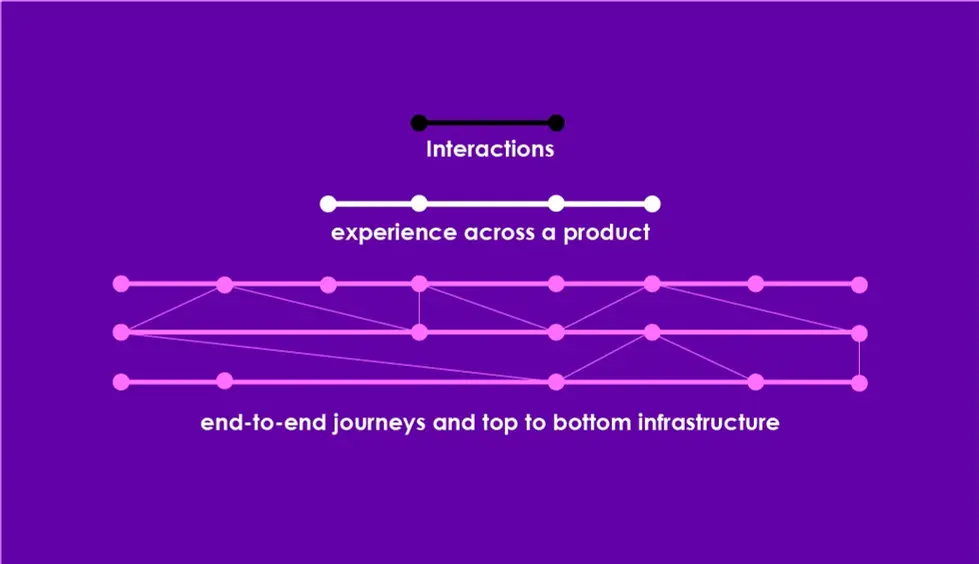 Interactions

experience across a product

end-to-end journeys and top to bottom infrastructure